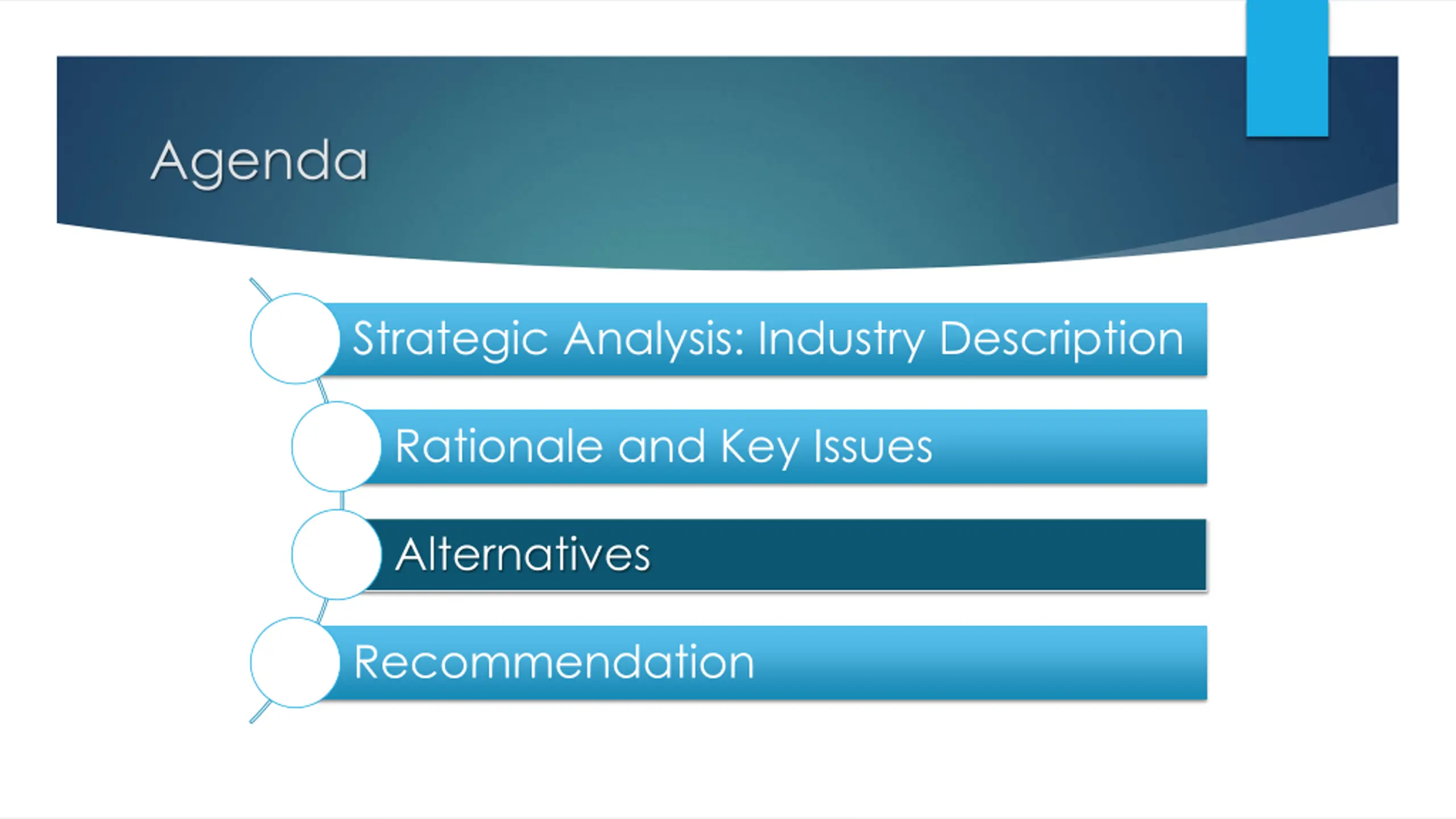 Agenda

Strategic Analysis: Industry Description

Rationale and Key Issues

Alternatives

Recommendation